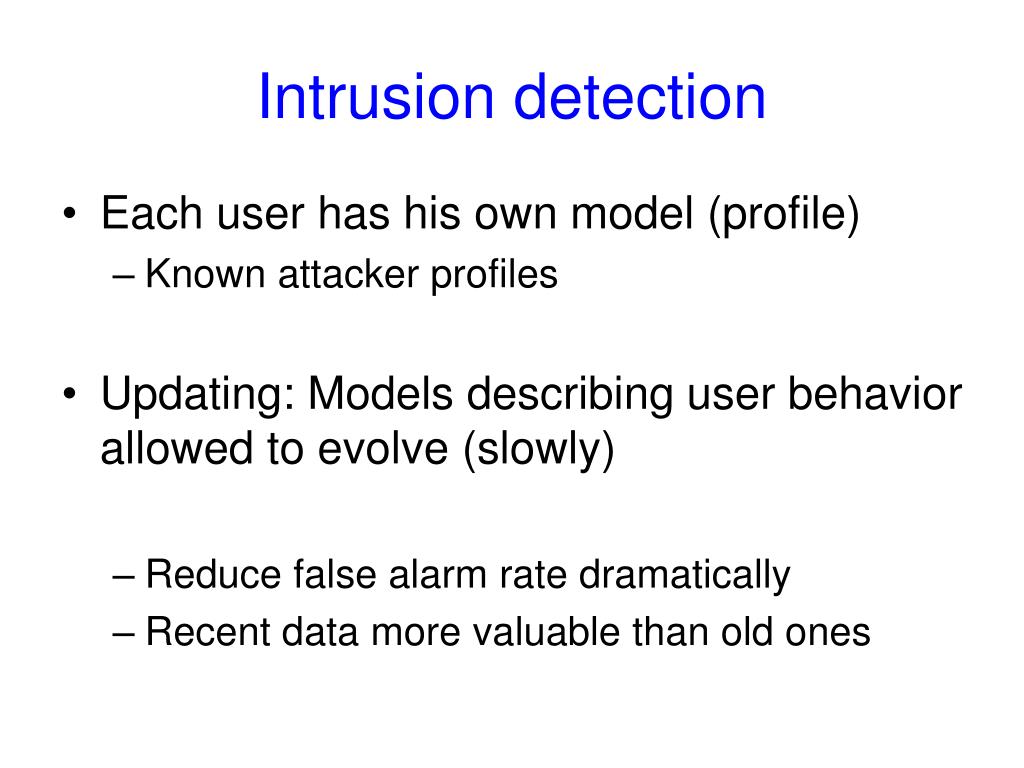 Intrusion detection

• Each user has his own model (profile)
– Known attacker profiles

• Updating: Models describing user behavior allowed to evolve (slowly)

– Reduce false alarm rate dramatically
– Recent data more valuable than old ones